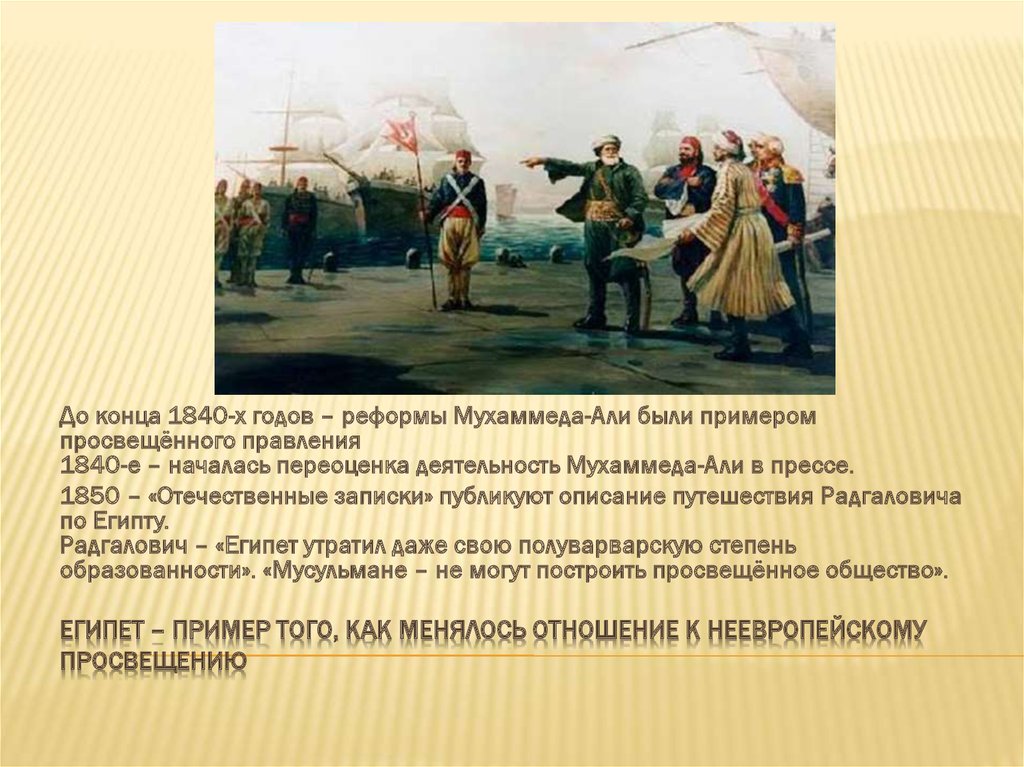 До конца 1840-х годов – реформы Мухаммеда-Али были примером просвещённого правления
1840-е – началась переоценка деятельность Мухаммеда-Али в прессе.

1850 – «Отечественные записки» публикуют описание путешествия Радгаловича по Египту.
Радгалович – «Египет утратил даже свою полуварварскую степень образованности». «Мусульмане – не могут построить просвещённое общество».

ЕГИПЕТ – ПРИМЕР ТОГО, КАК МЕНЯЛОСЬ ОТНОШЕНИЕ К НЕЕВРОПЕЙСКОМУ ПРОСВЕЩЕНИЮ